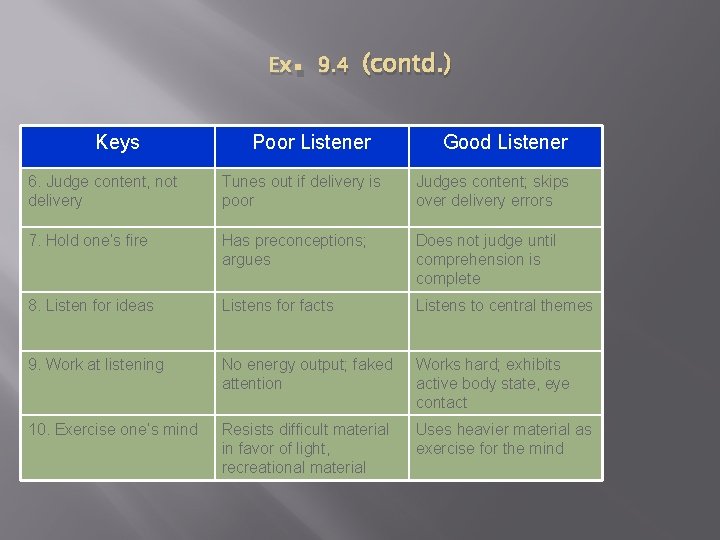 Ex. 9.4 (contd.)

| Keys | Poor Listener | Good Listener |
|---|---|---|
| 6. Judge content, not delivery | Tunes out if delivery is poor | Judges content; skips over delivery errors |
| 7. Hold one's fire | Has preconceptions; argues | Does not judge until comprehension is complete |
| 8. Listen for ideas | Listens for facts | Listens to central themes |
| 9. Work at listening | No energy output; faked attention | Works hard; exhibits active body state, eye contact |
| 10. Exercise one's mind | Resists difficult material in favor of light, recreational material | Uses heavier material as exercise for the mind |